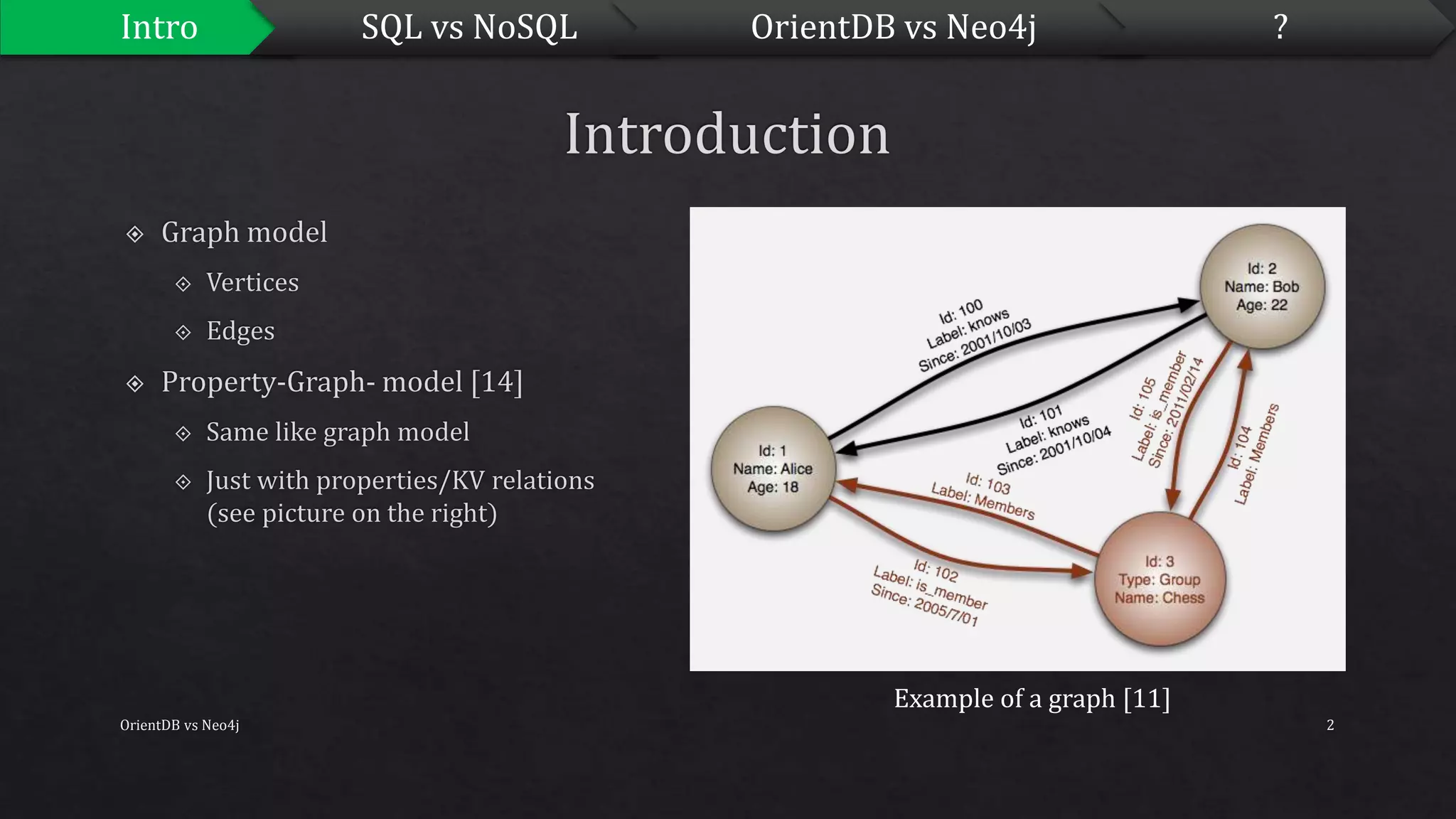 Intro SQL vs NoSQL OrientDB vs Neo4j ?

Introduction

Graph model
Vertices
Edges
Property-Graph- model [14]
Same like graph model
Just with properties/KV relations (see picture on the right)

Id: 2
Name: Bob
Age: 22

Id: 100
Label: knows
Since: 2001/10/03

Id: 101
Label: knows
Since: 2001/10/04

Id: 105
Label: is_member
Since: 2011/02/14

Id: 104
Label: Members

Id: 1
Name: Alice
Age: 18

Id: 103
Label: Members

Id: 102
Label: is_member
Since: 2005/7/01

Id: 3
Type: Group
Name: Chess

Example of a graph [11]

OrientDB vs Neo4j

2